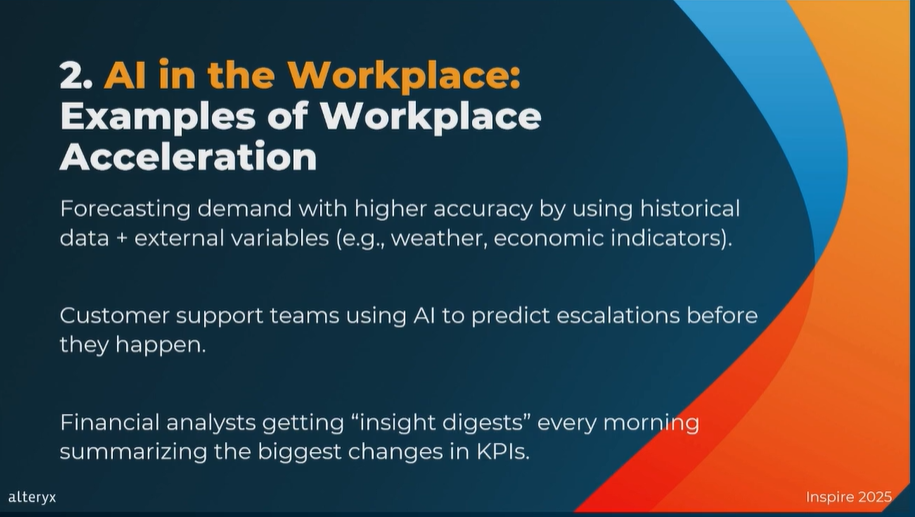 2. AI in the Workplace: Examples of Workplace Acceleration

Forecasting demand with higher accuracy by using historical data + external variables (e.g., weather, economic indicators).

Customer support teams using AI to predict escalations before they happen.

Financial analysts getting “insight digests” every morning summarizing the biggest changes in KPIs.

alteryx

Inspire 2025